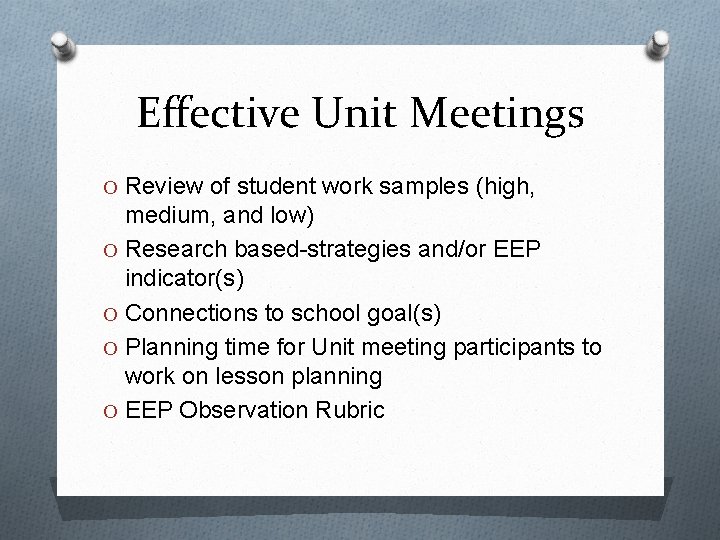 Effective Unit Meetings

O Review of student work samples (high, medium, and low)
O Research based-strategies and/or EEP indicator(s)
O Connections to school goal(s)
O Planning time for Unit meeting participants to work on lesson planning
O EEP Observation Rubric